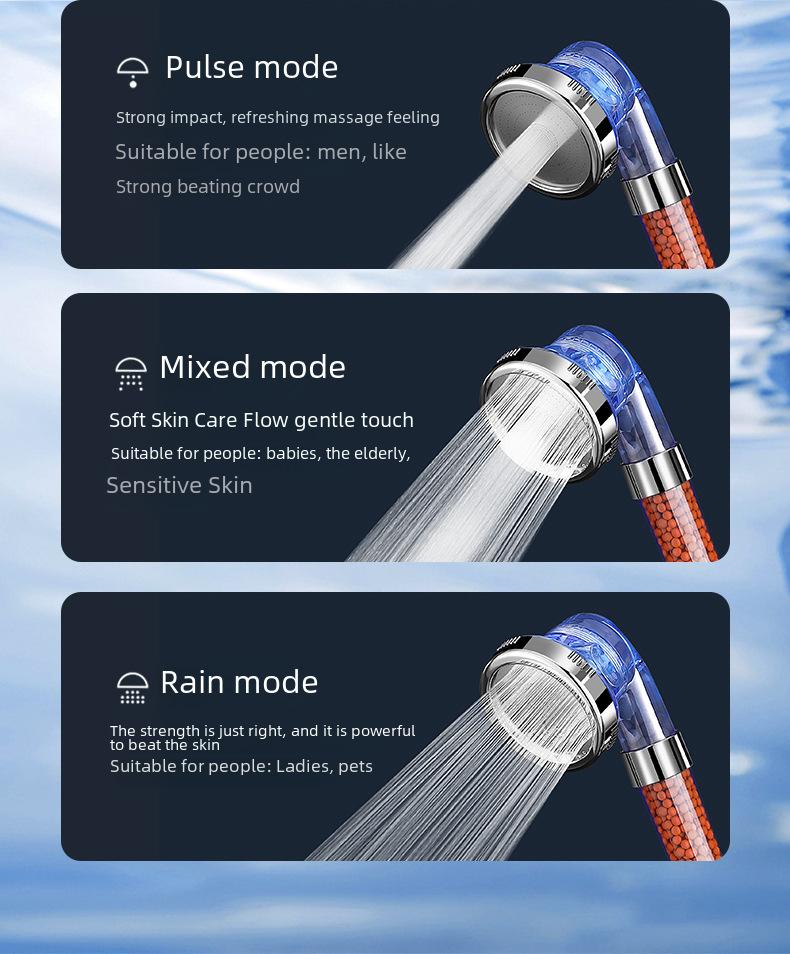 Pulse mode

Strong impact, refreshing massage feeling

Suitable for people: men, like

Strong beating crowd

Mixed mode

Soft Skin Care Flow gentle touch

Suitable for people: babies, the elderly,

Sensitive Skin

Rain mode

The strength is just right, and it is powerful to beat the skin

Suitable for people: Ladies, pets